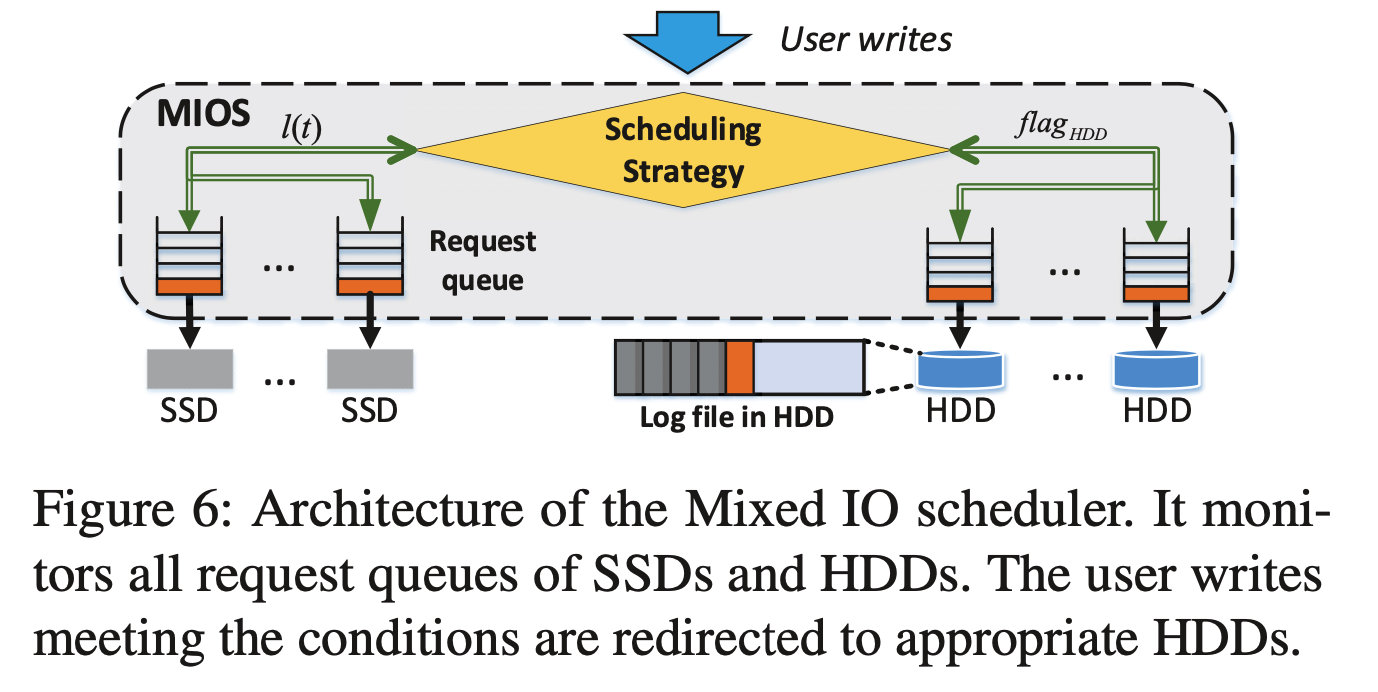 User writes

MIOS

$l(t)$

Scheduling Strategy

$flag_{HDD}$

... Request queue

...

SSD ... SSD

Log file in HDD

HDD ... HDD

Figure 6: Architecture of the Mixed IO scheduler. It monitors all request queues of SSDs and HDDs. The user writes meeting the conditions are redirected to appropriate HDDs.